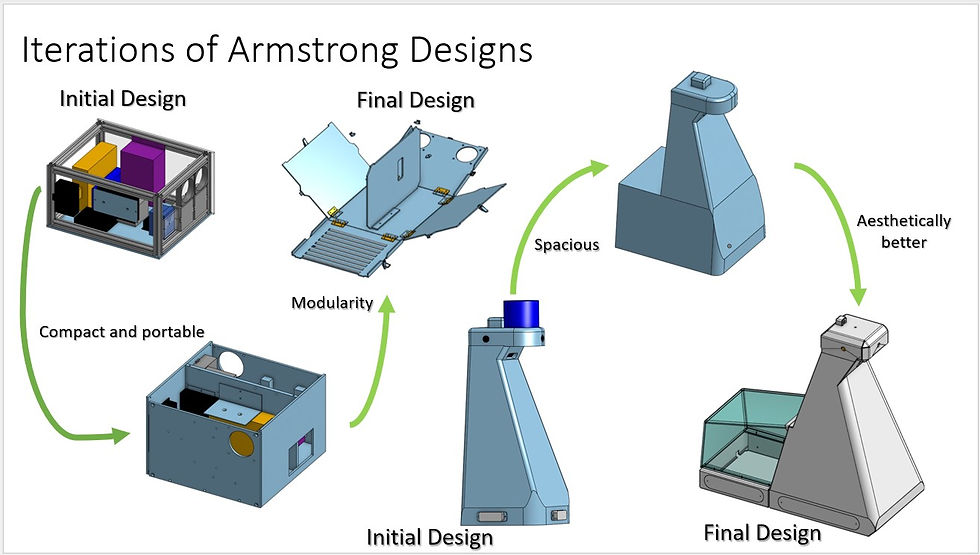 Iterations of Armstrong Designs

Initial Design

Final Design

Compact and portable

Modularity

Spacious

Aesthetically better

Initial Design

Final Design